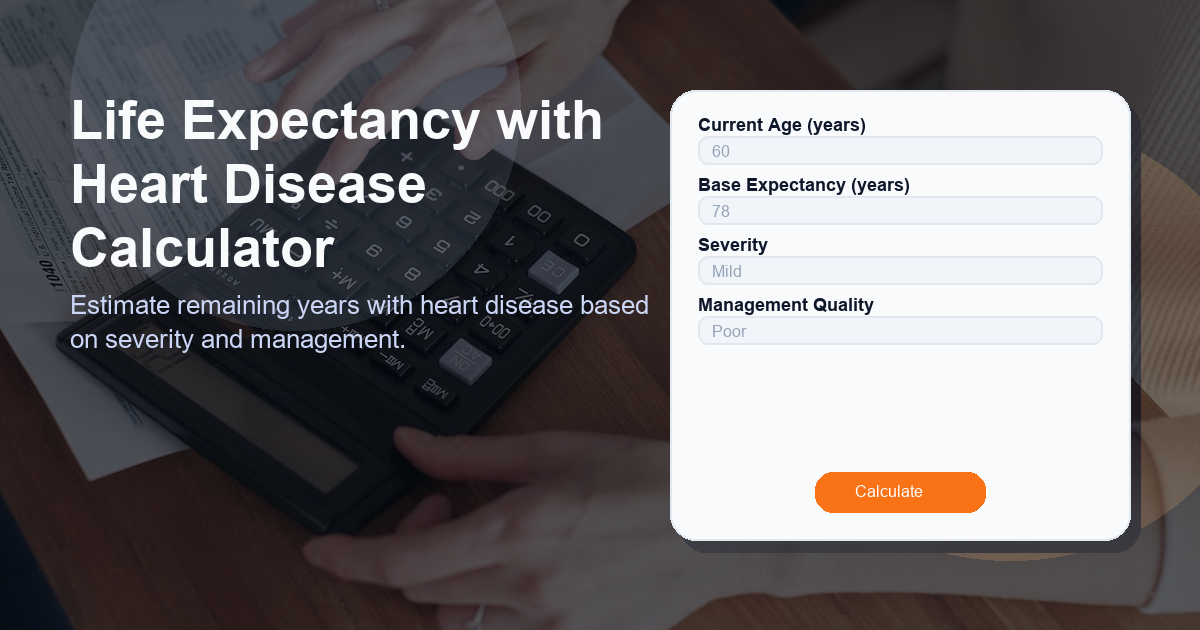 Life Expectancy with Heart Disease Calculator

Estimate remaining years with heart disease based on severity and management.

Current Age (years)
60
Base Expectancy (years)
78
Severity
Mild
Management Quality
Poor
Calculate